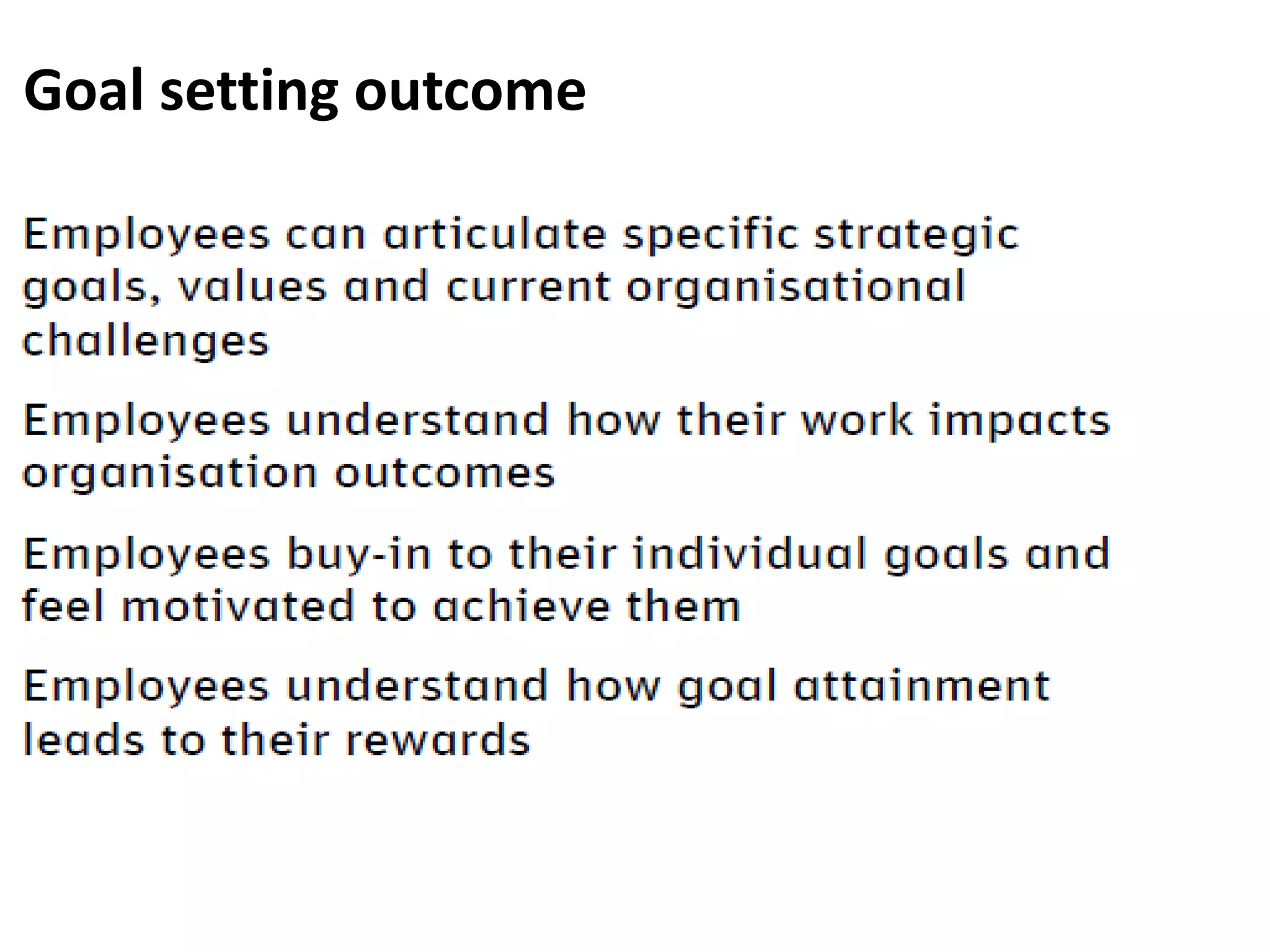 Goal setting outcome

Employees can articulate specific strategic goals, values and current organisational challenges

Employees understand how their work impacts organisation outcomes

Employees buy-in to their individual goals and feel motivated to achieve them

Employees understand how goal attainment leads to their rewards